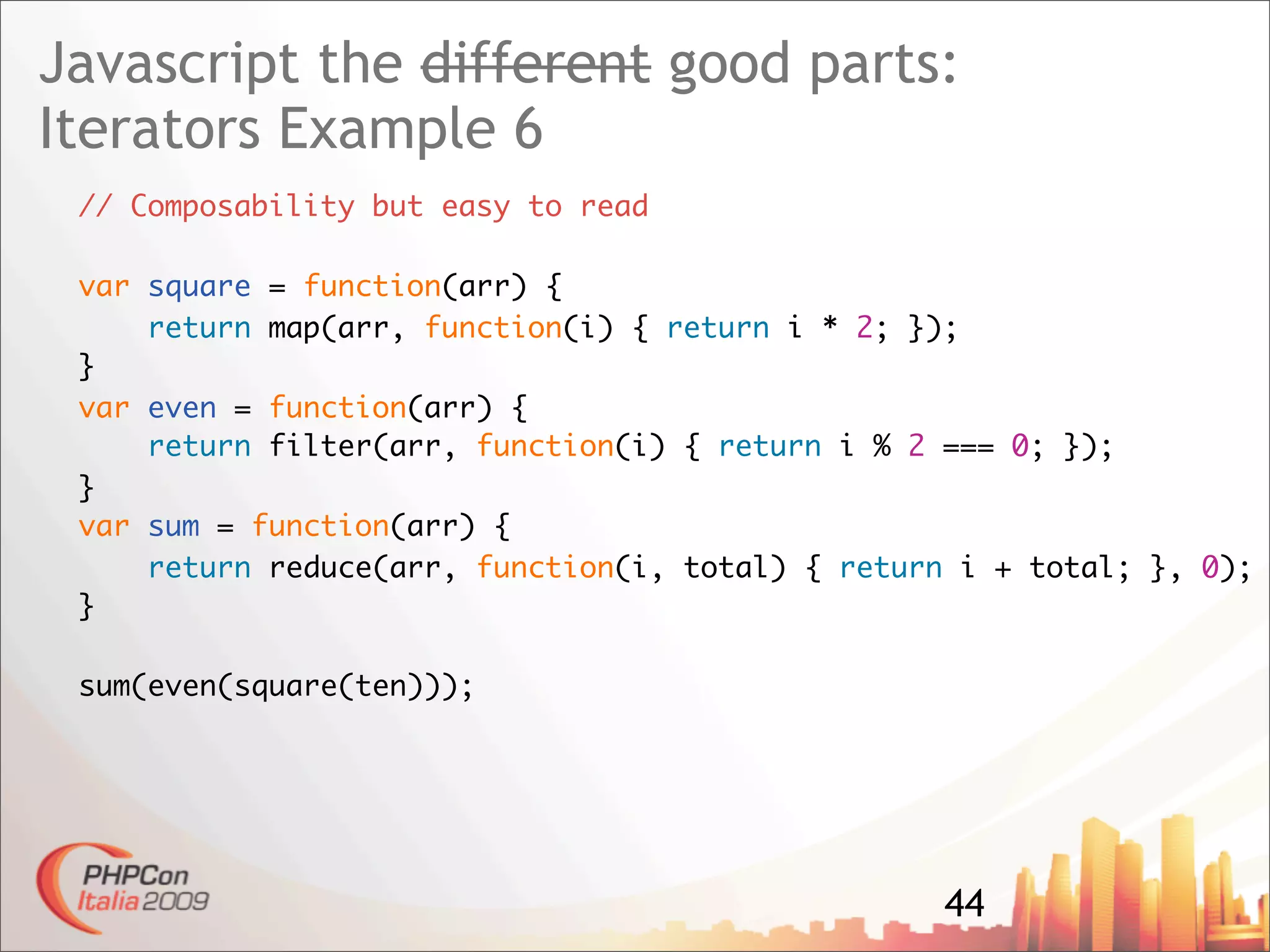 Javascript the ~~different~~ good parts:
Iterators Example 6

// Composability but easy to read

var square = function(arr) {
    return map(arr, function(i) { return i * 2; });
}
var even = function(arr) {
    return filter(arr, function(i) { return i % 2 === 0; });
}
var sum = function(arr) {
    return reduce(arr, function(i, total) { return i + total; }, 0);
}

sum(even(square(ten)));

PHPCon
Italia 2009

44